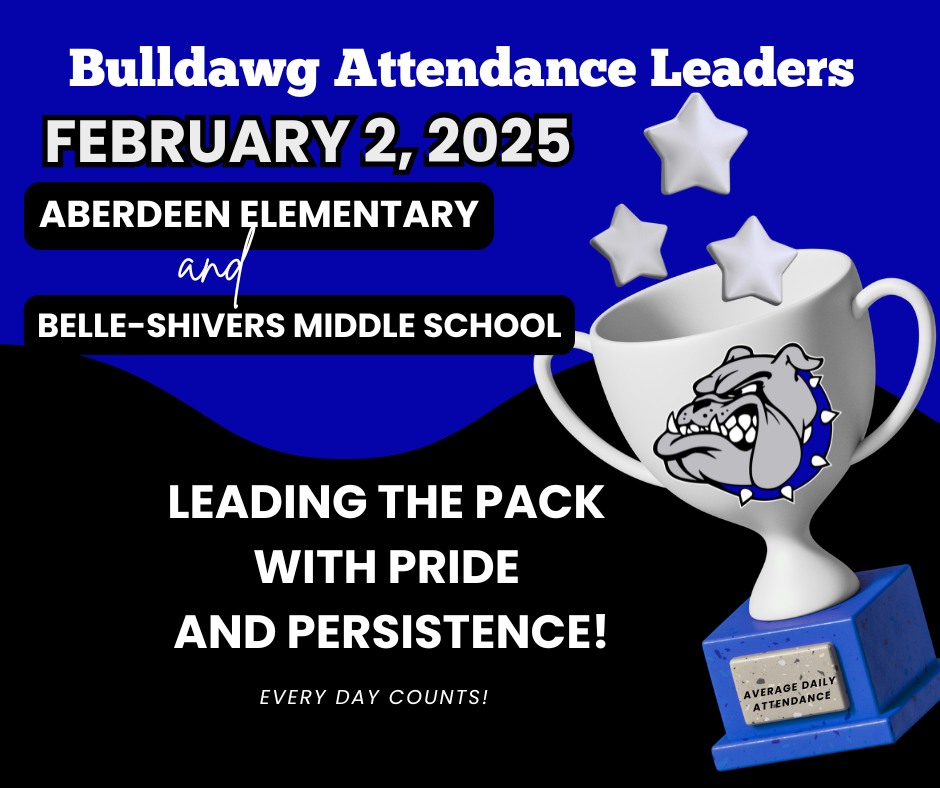 Bulldawg Attendance Leaders

FEBRUARY 2, 2025

ABERDEEN ELEMENTARY

and

BELLE-SHIVERS MIDDLE SCHOOL

LEADING THE PACK WITH PRIDE AND PERSISTENCE!

EVERY DAY COUNTS!

AVERAGE DAILY ATTENDANCE